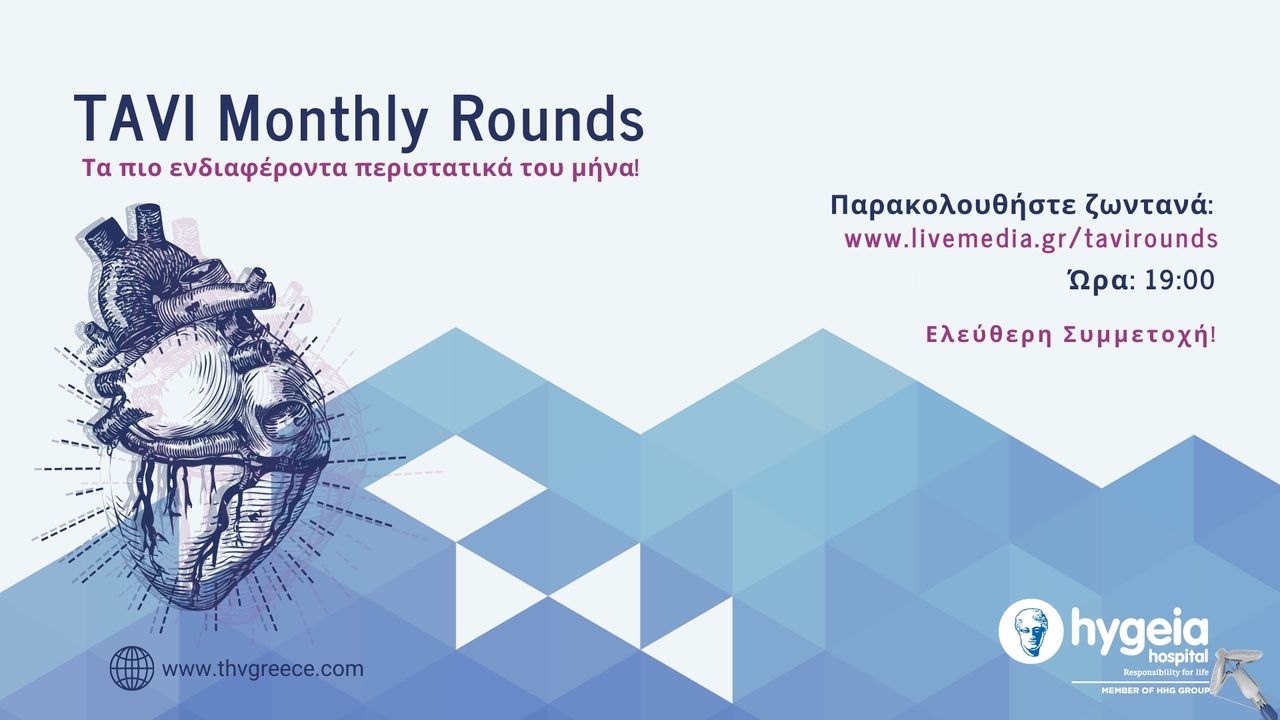 TAVI Monthly Rounds

Τα πιο ενδιαφέροντα περιστατικά του μήνα!

Παρακολουθήστε ζωντανά:
www.livemedia.gr/tavirounds
Ώρα: 19:00

Ελεύθερη Συμμετοχή!

www.thvgreece.com

hygeia hospital
Responsibility for life
MEMBER OF HHG GROUP